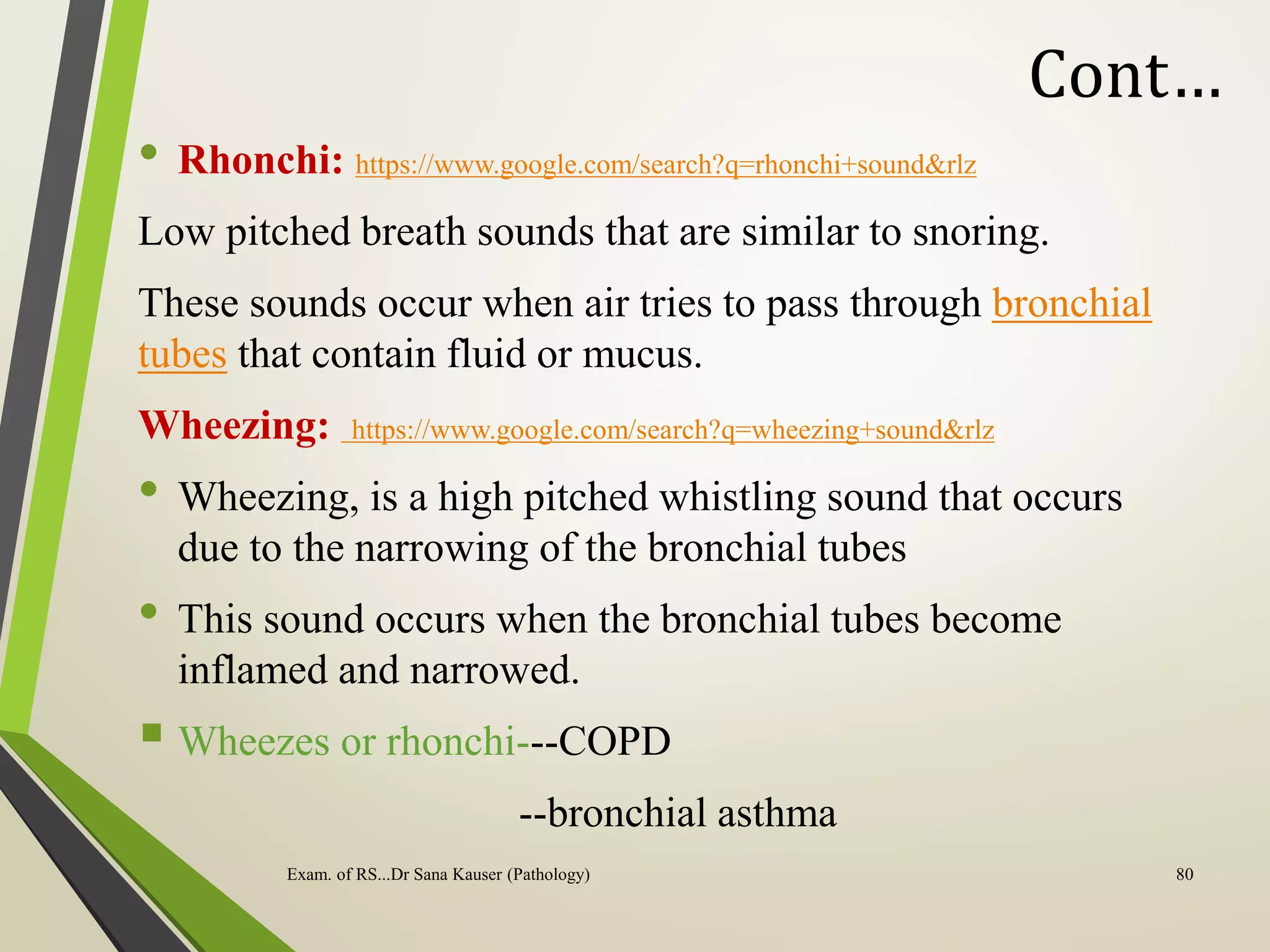 Cont…

• Rhonchi: https://www.google.com/search?q=rhonchi+sound&rlz

Low pitched breath sounds that are similar to snoring.

These sounds occur when air tries to pass through bronchial tubes that contain fluid or mucus.

Wheezing: https://www.google.com/search?q=wheezing+sound&rlz

• Wheezing, is a high pitched whistling sound that occurs due to the narrowing of the bronchial tubes

• This sound occurs when the bronchial tubes become inflamed and narrowed.

▪ Wheezes or rhonchi---COPD

--bronchial asthma

Exam. of RS...Dr Sana Kauser (Pathology)

80